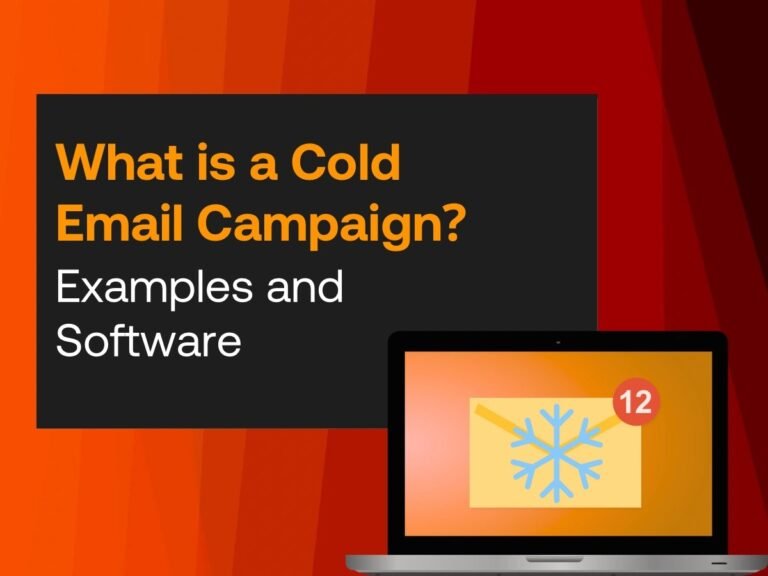 What is a Cold Email Campaign?
Examples and Software

12